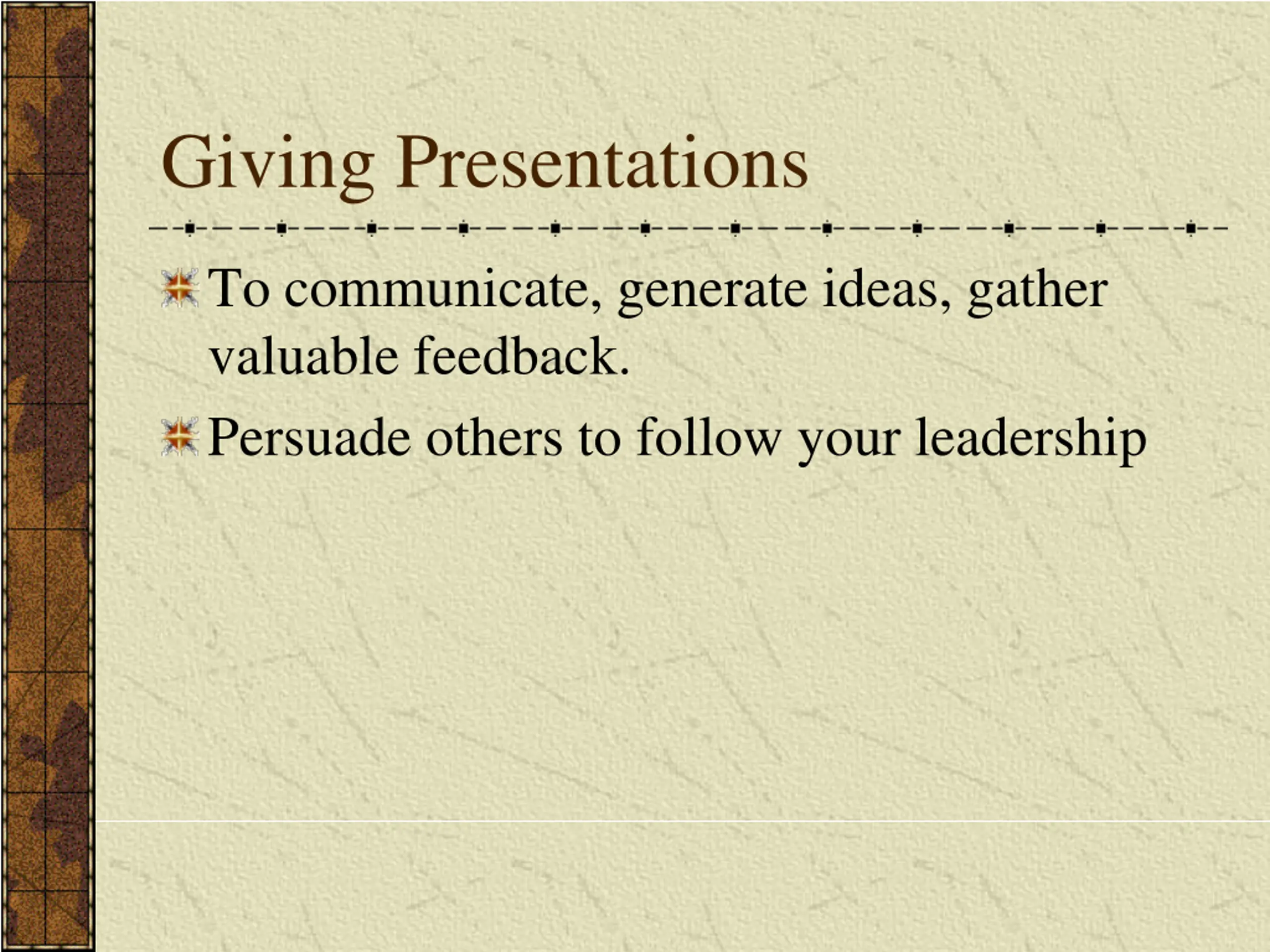 Giving Presentations

To communicate, generate ideas, gather valuable feedback.

Persuade others to follow your leadership